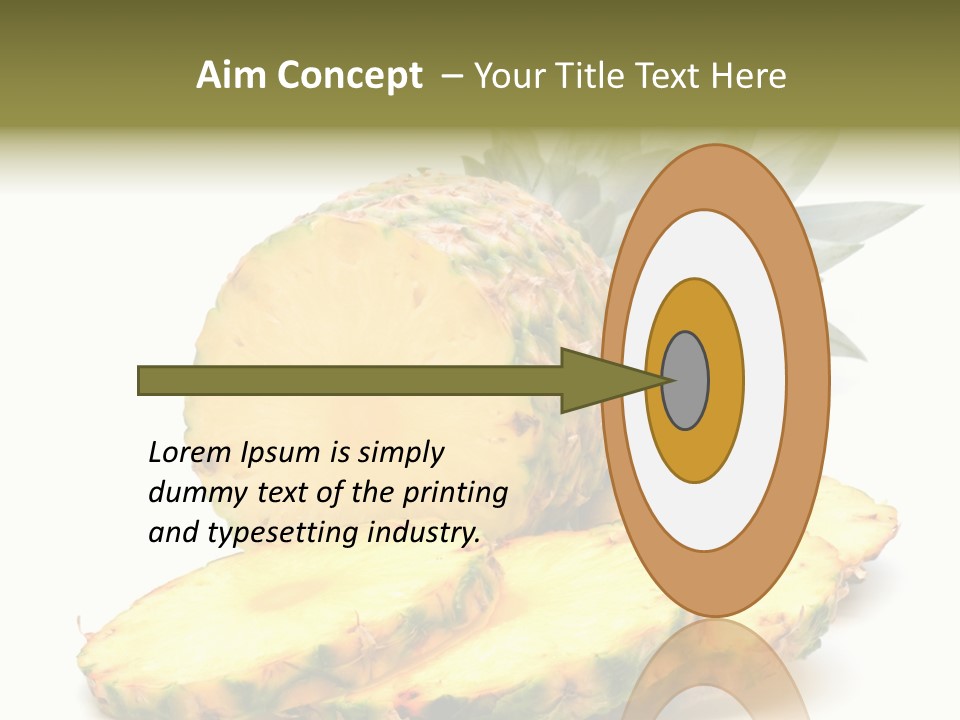 Aim Concept – Your Title Text Here

Lorem Ipsum is simply dummy text of the printing and typesetting industry.